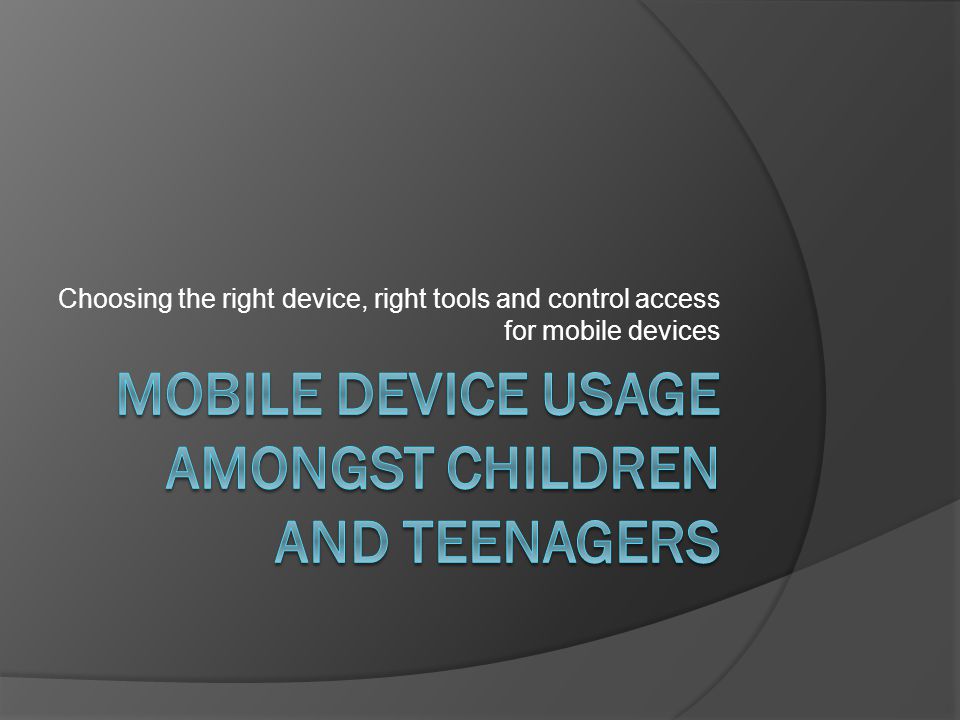 Choosing the right device, right tools and control access for mobile devices

MOBILE DEVICE USAGE AMONGST CHILDREN AND TEENAGERS